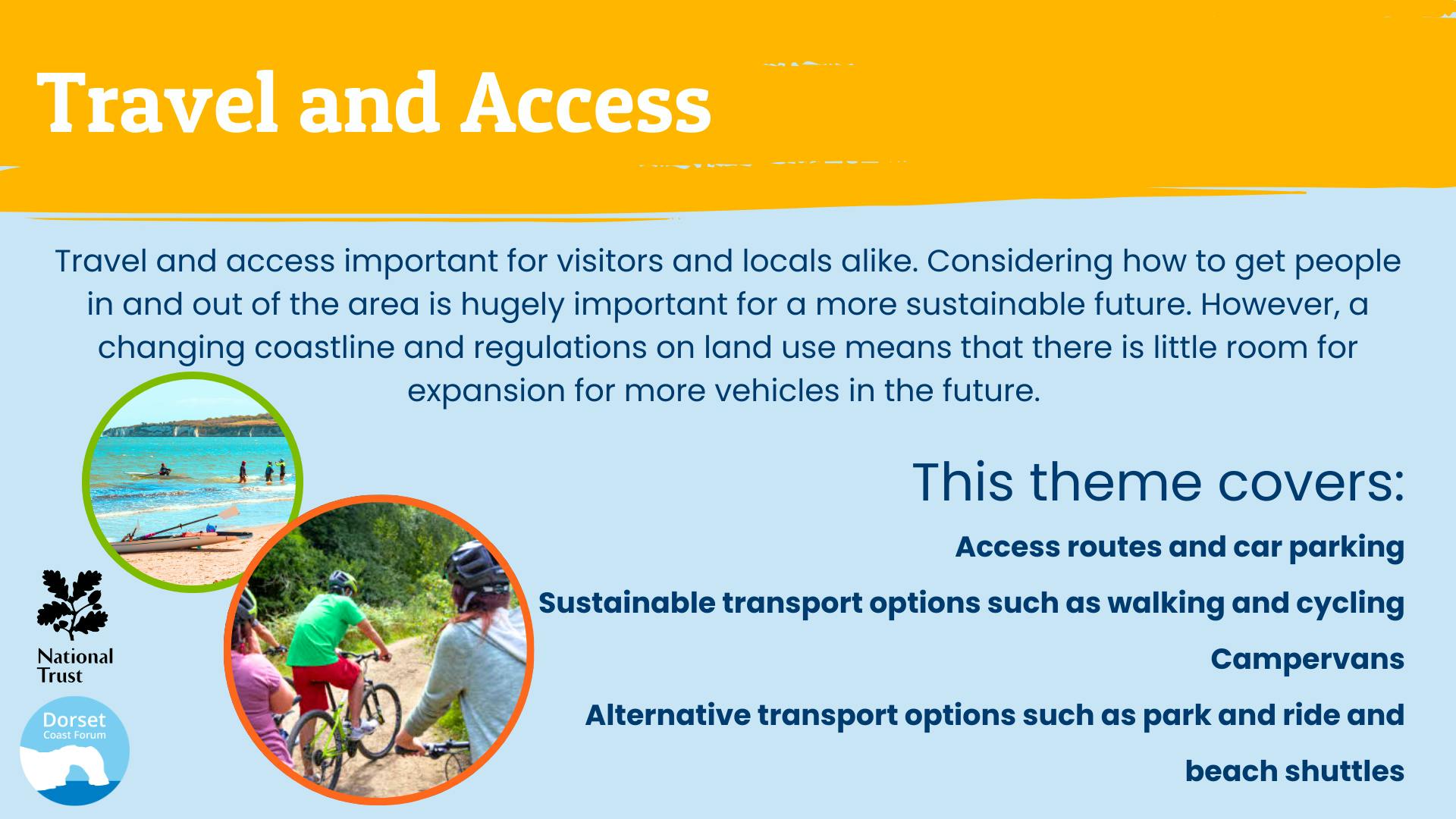 Travel and Access

Travel and access important for visitors and locals alike. Considering how to get people in and out of the area is hugely important for a more sustainable future. However, a changing coastline and regulations on land use means that there is little room for expansion for more vehicles in the future.

This theme covers:

Access routes and car parking

Sustainable transport options such as walking and cycling

Campervans

Alternative transport options such as park and ride and beach shuttles

National Trust

Dorset Coast Forum